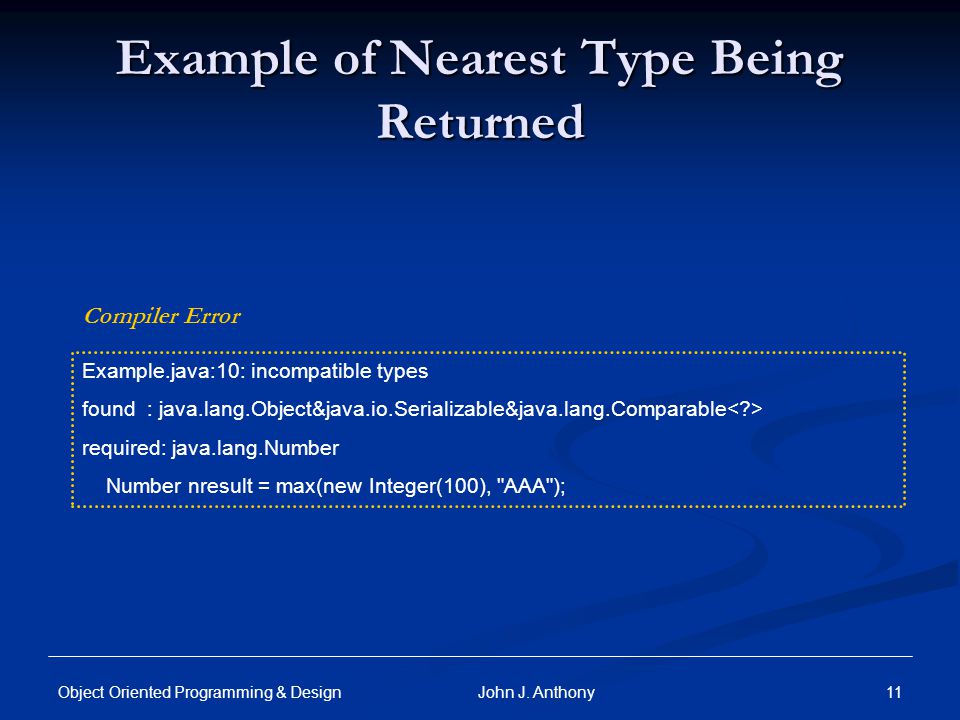 Example of Nearest Type Being Returned

Compiler Error

Example.java:10: incompatible types
found : java.lang.Object&java.io.Serializable&java.lang.Comparable<?>
required: java.lang.Number
Number nresult = max(new Integer(100), "AAA");

Object Oriented Programming & Design
John J. Anthony
11